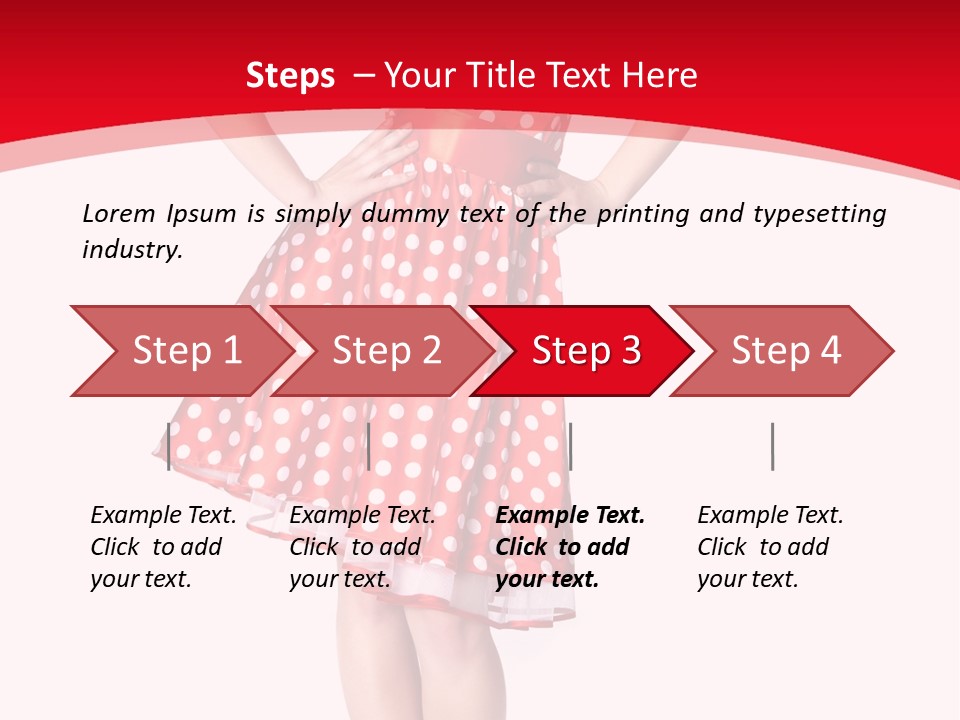 Steps – Your Title Text Here

Lorem Ipsum is simply dummy text of the printing and typesetting industry.

Step 1

Step 2

Step 3

Step 4

Example Text. Click to add your text.

Example Text. Click to add your text.

Example Text. Click to add your text.

Example Text. Click to add your text.